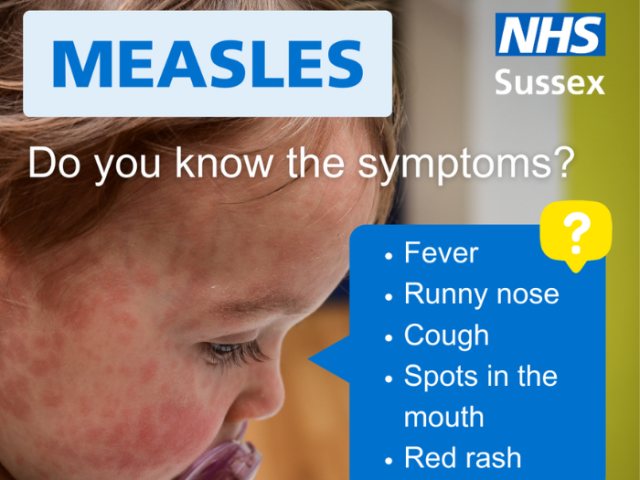 MEASLES

NHS
Sussex

Do you know the symptoms?

?

• Fever
• Runny nose
• Cough
• Spots in the mouth
• Red rash